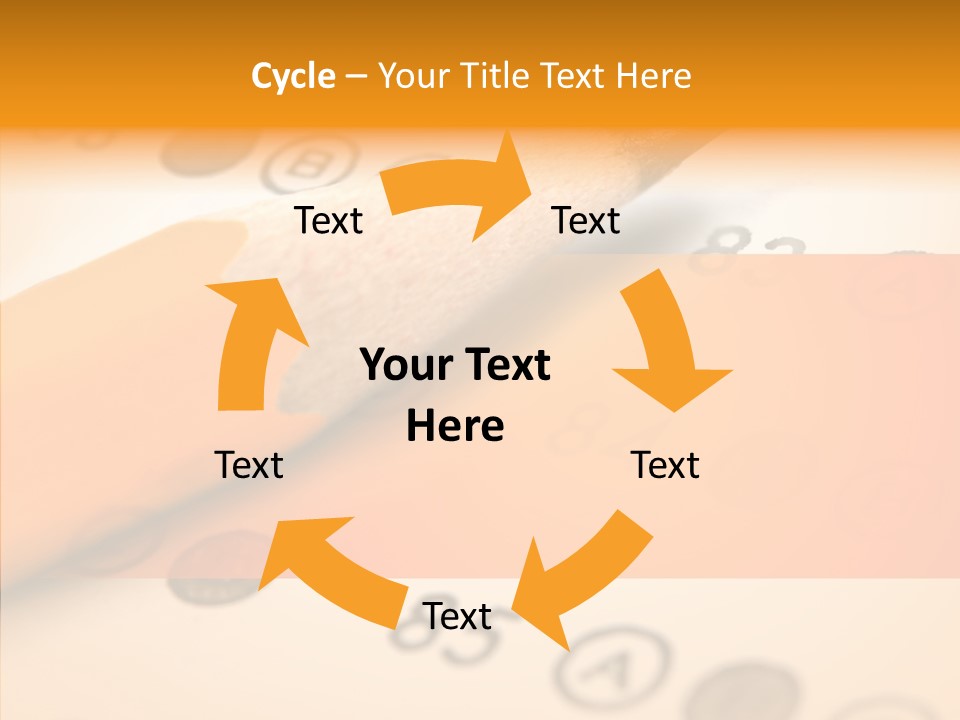 Cycle – Your Title Text Here

Text

Text

Your Text Here

Text

Text

Text